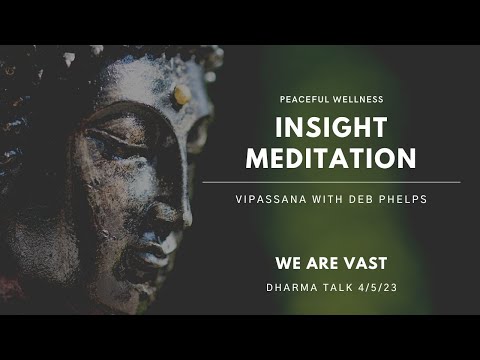 PEACEFUL WELLNESS

INSIGHT MEDITATION

VIPASSANA WITH DEB PHELPS

WE ARE VAST

DHARMA TALK 4/5/23